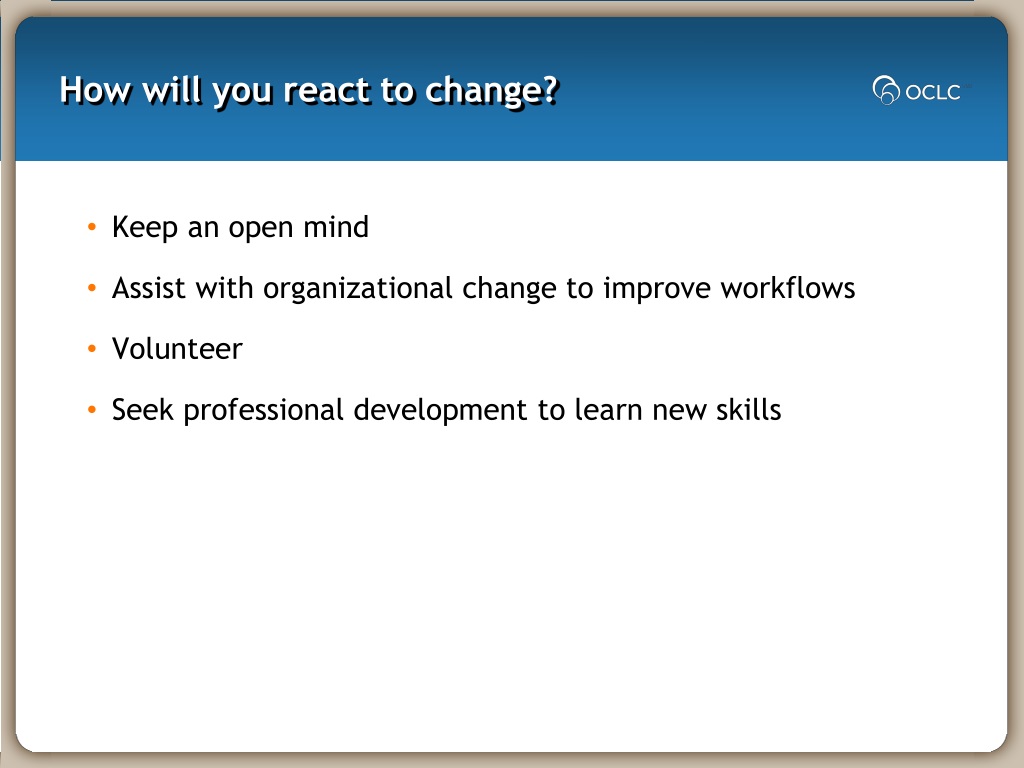 How will you react to change?

OCLC

• Keep an open mind

• Assist with organizational change to improve workflows

• Volunteer

• Seek professional development to learn new skills